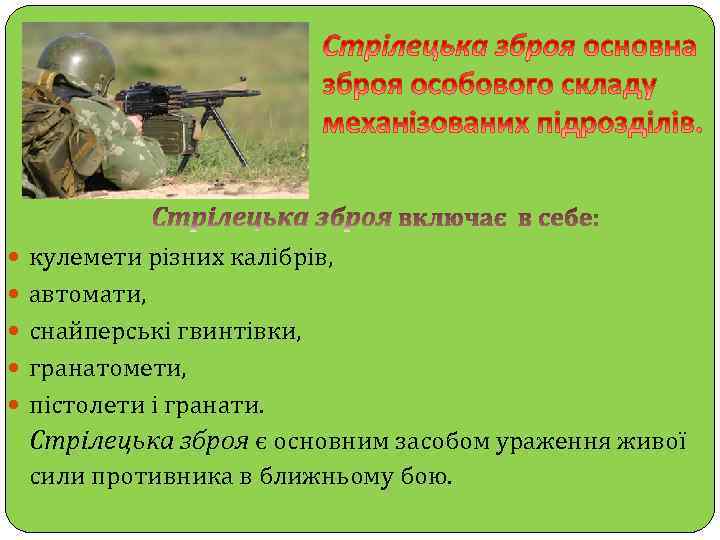 Стрілецька зброя основна зброя особового складу механізованих підрозділів.

Стрілецька зброя включає в себе:

- кулемети різних калібрів,
- автомати,
- снайперські гвинтівки,
- гранатомети,
- пістолети і гранати.

Стрілецька зброя є основним засобом ураження живої сили противника в ближньому бою.